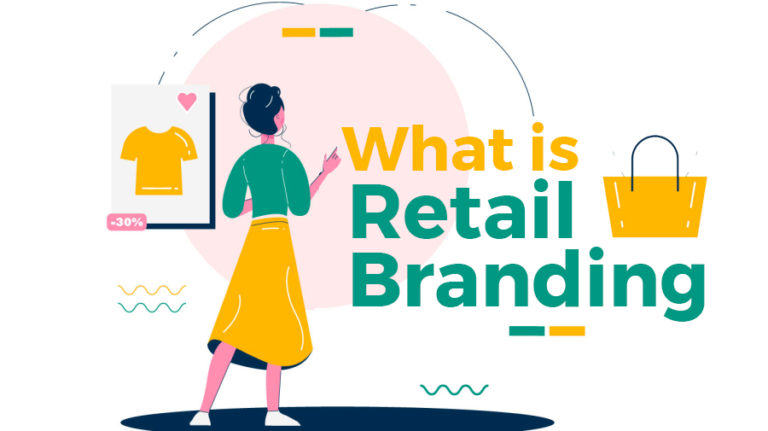 -30%

What is
Retail
Branding